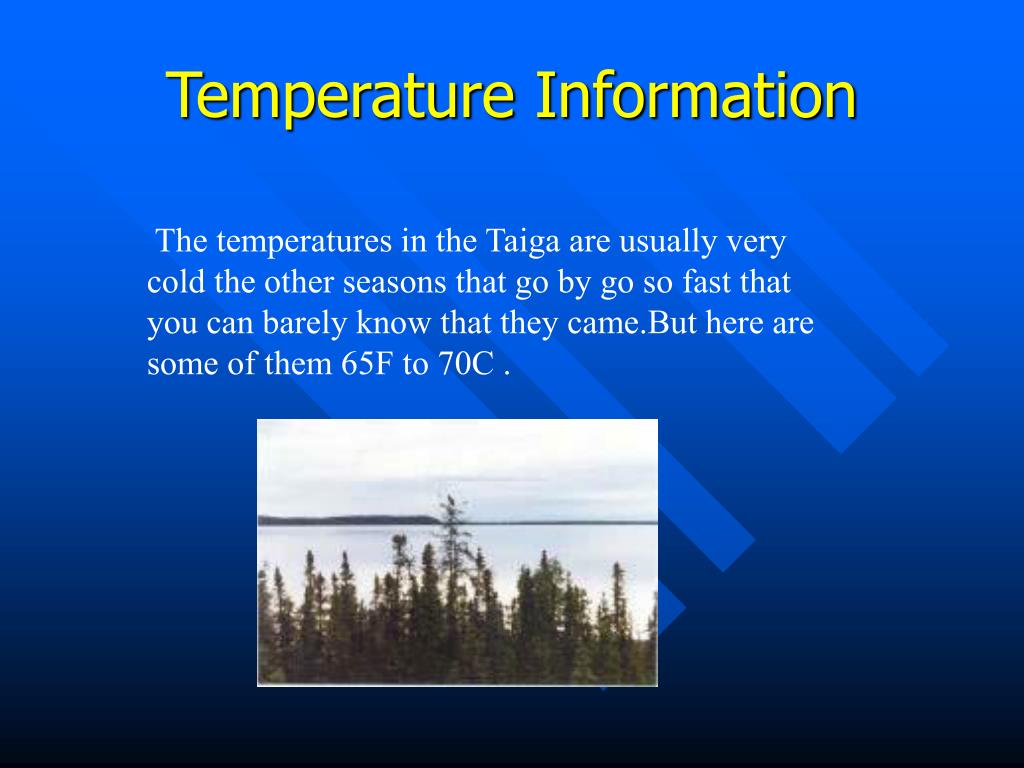 Temperature Information

The temperatures in the Taiga are usually very cold the other seasons that go by go so fast that you can barely know that they came.But here are some of them 65F to 70C .